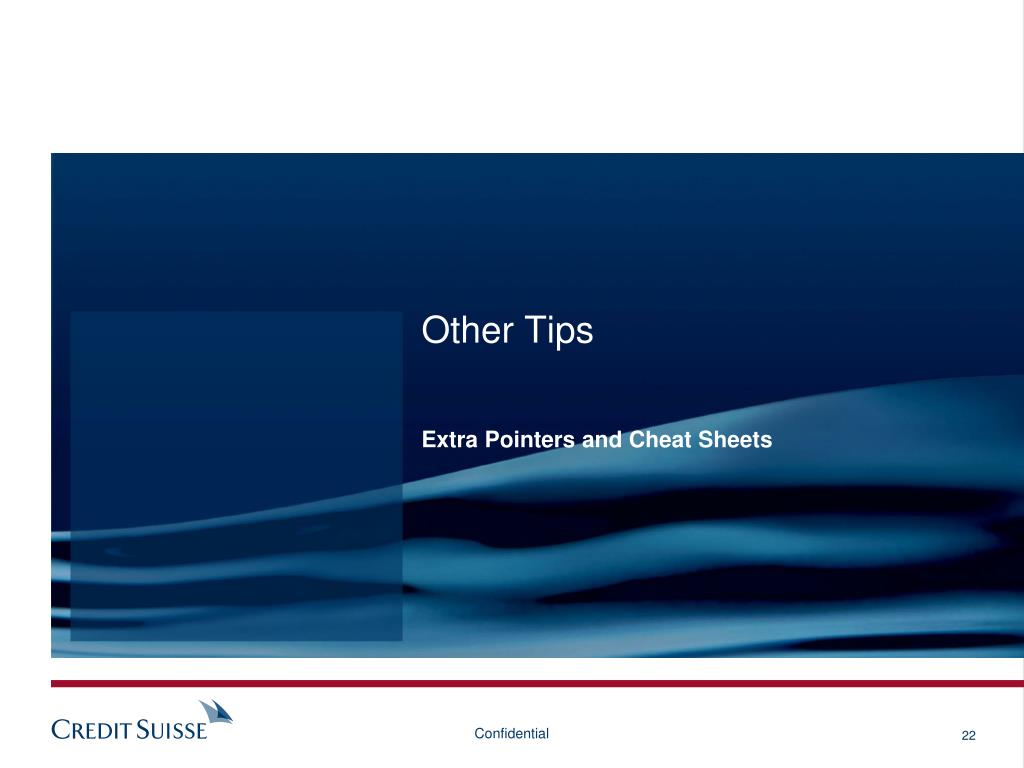 Other Tips

Extra Pointers and Cheat Sheets

CREDIT SUISSE

Confidential

22